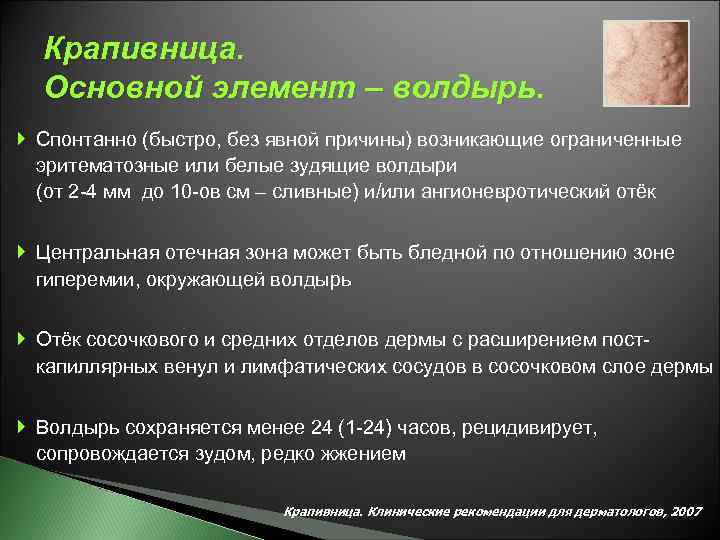 Крапивница.
Основной элемент – волдырь.

Спонтанно (быстро, без явной причины) возникающие ограниченные эритематозные или белые зудящие волдыри
(от 2-4 мм до 10-ов см – сливные) и/или ангионевротический отёк

Центральная отечная зона может быть бледной по отношению зоне гиперемии, окружающей волдырь

Отёк сосочкового и средних отделов дермы с расширением посткапиллярных венул и лимфатических сосудов в сосочковом слое дермы

Волдырь сохраняется менее 24 (1-24) часов, рецидивирует, сопровождается зудом, редко жжением

Крапивница. Клинические рекомендации для дерматологов, 2007